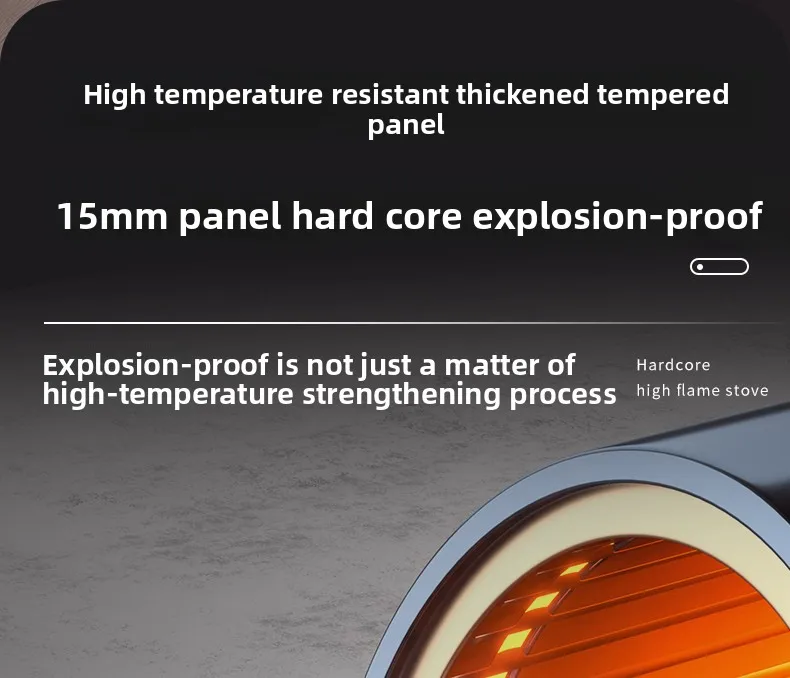 High temperature resistant thickened tempered panel

15mm panel hard core explosion-proof

Explosion-proof is not just a matter of high-temperature strengthening process

Hardcore high flame stove